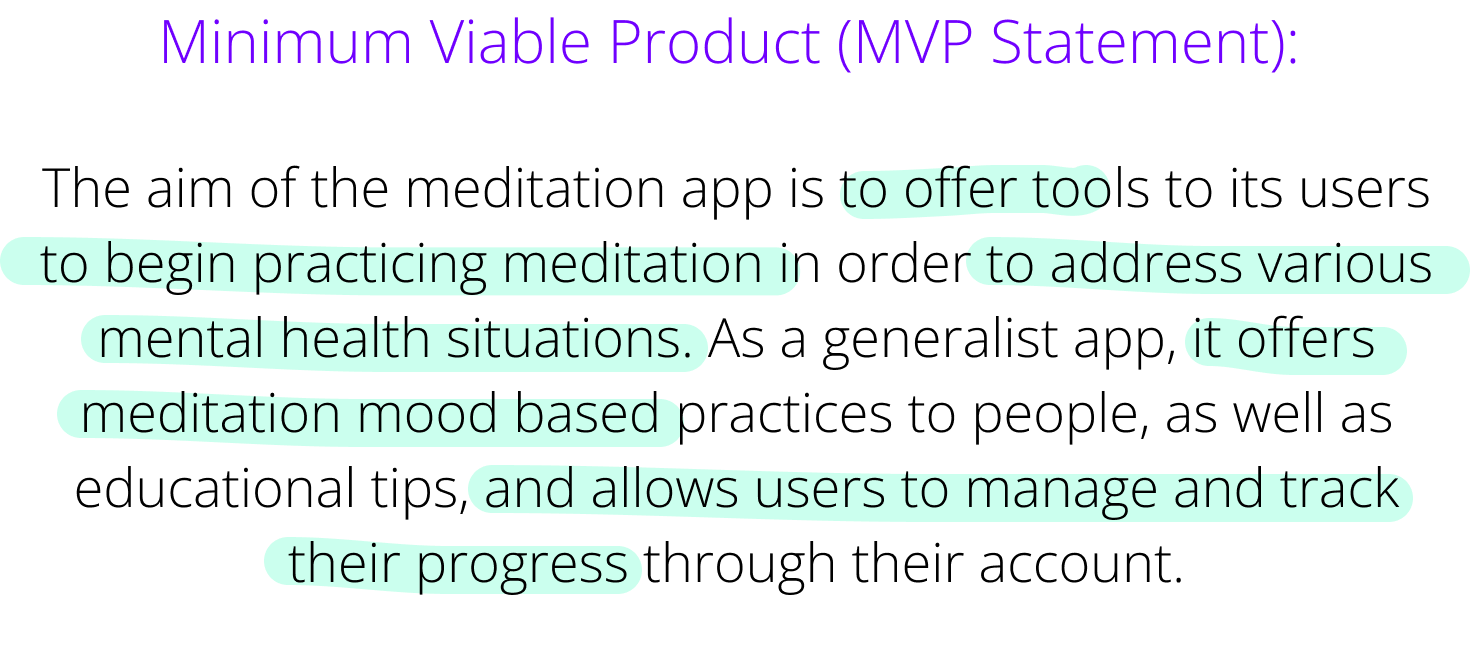 Minimum Viable Product (MVP Statement):

The aim of the meditation app is to offer tools to its users to begin practicing meditation in order to address various mental health situations. As a generalist app, it offers meditation mood based practices to people, as well as educational tips, and allows users to manage and track their progress through their account.